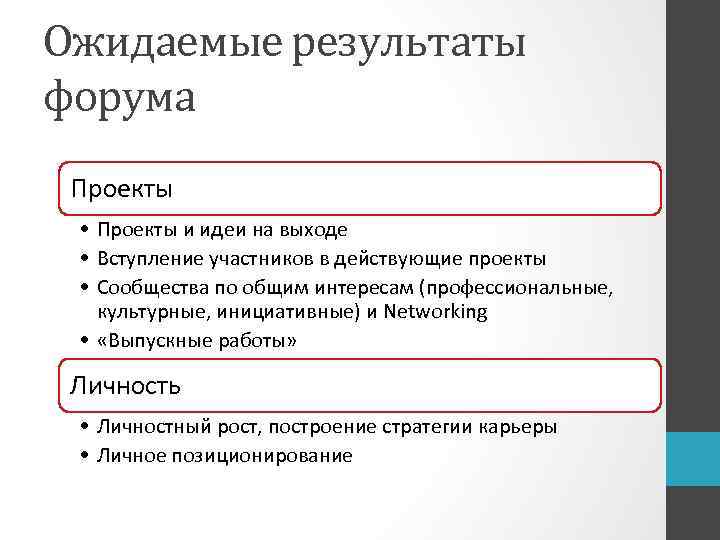 Ожидаемые результаты форума

Проекты

• Проекты и идеи на выходе
• Вступление участников в действующие проекты
• Сообщества по общим интересам (профессиональные, культурные, инициативные) и Networking
• «Выпускные работы»

Личность

• Личностный рост, построение стратегии карьеры
• Личное позиционирование